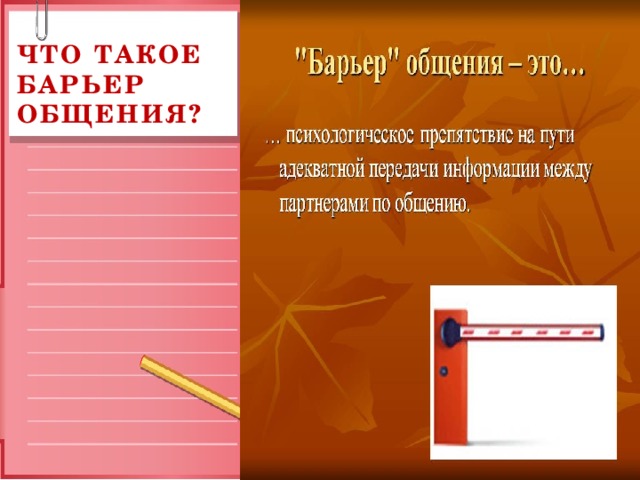 ЧТО ТАКОЕ БАРЬЕР ОБЩЕНИЯ?

"Барьер" общения – это…

… психологическое препятствие на пути адекватной передачи информации между партнерами по общению.